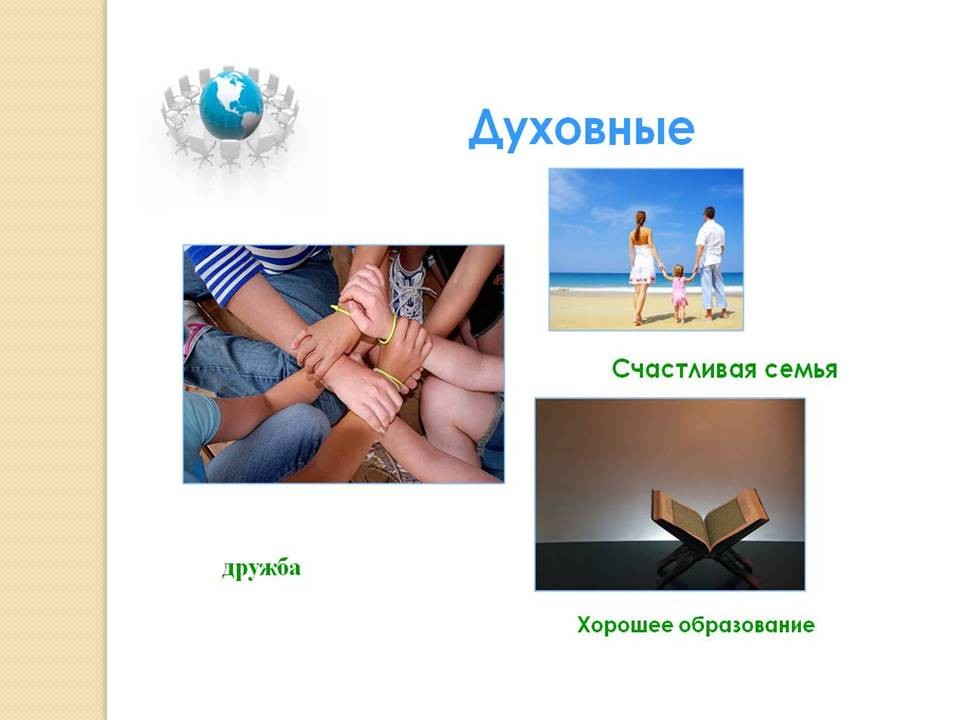 Духовные

Счастливая семья

дружба

Хорошее образование